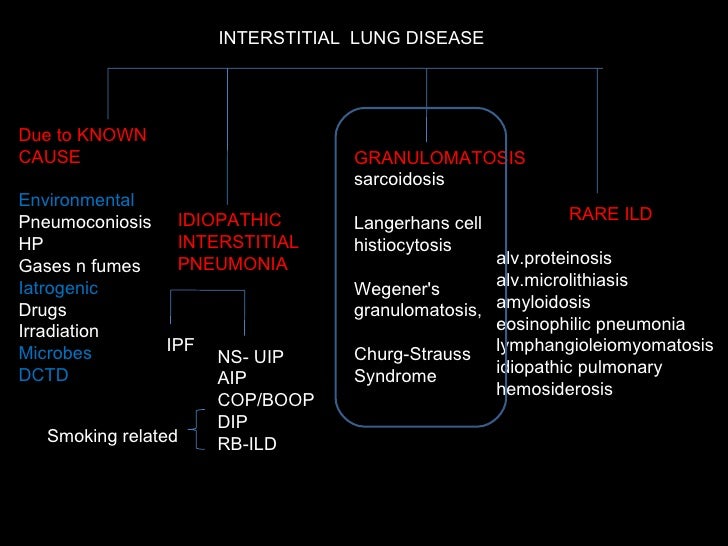 INTERSTITIAL LUNG DISEASE

Due to KNOWN CAUSE

Environmental
Pneumoconiosis
HP
Gases n fumes
Iatrogenic
Drugs
Irradiation
Microbes
DCTD

IDIOPATHIC INTERSTITIAL PNEUMONIA

IPF

NS- UIP
AIP
COP/BOOP
DIP
RB-ILD

Smoking related

GRANULOMATOSIS
sarcoidosis

Langerhans cell histiocytosis

Wegener's granulomatosis,

Churg-Strauss Syndrome

RARE ILD

alv.proteinosis
alv.microlithiasis
amyloidosis
eosinophilic pneumonia
lymphangioleiomyomatosis
idiopathic pulmonary hemosiderosis